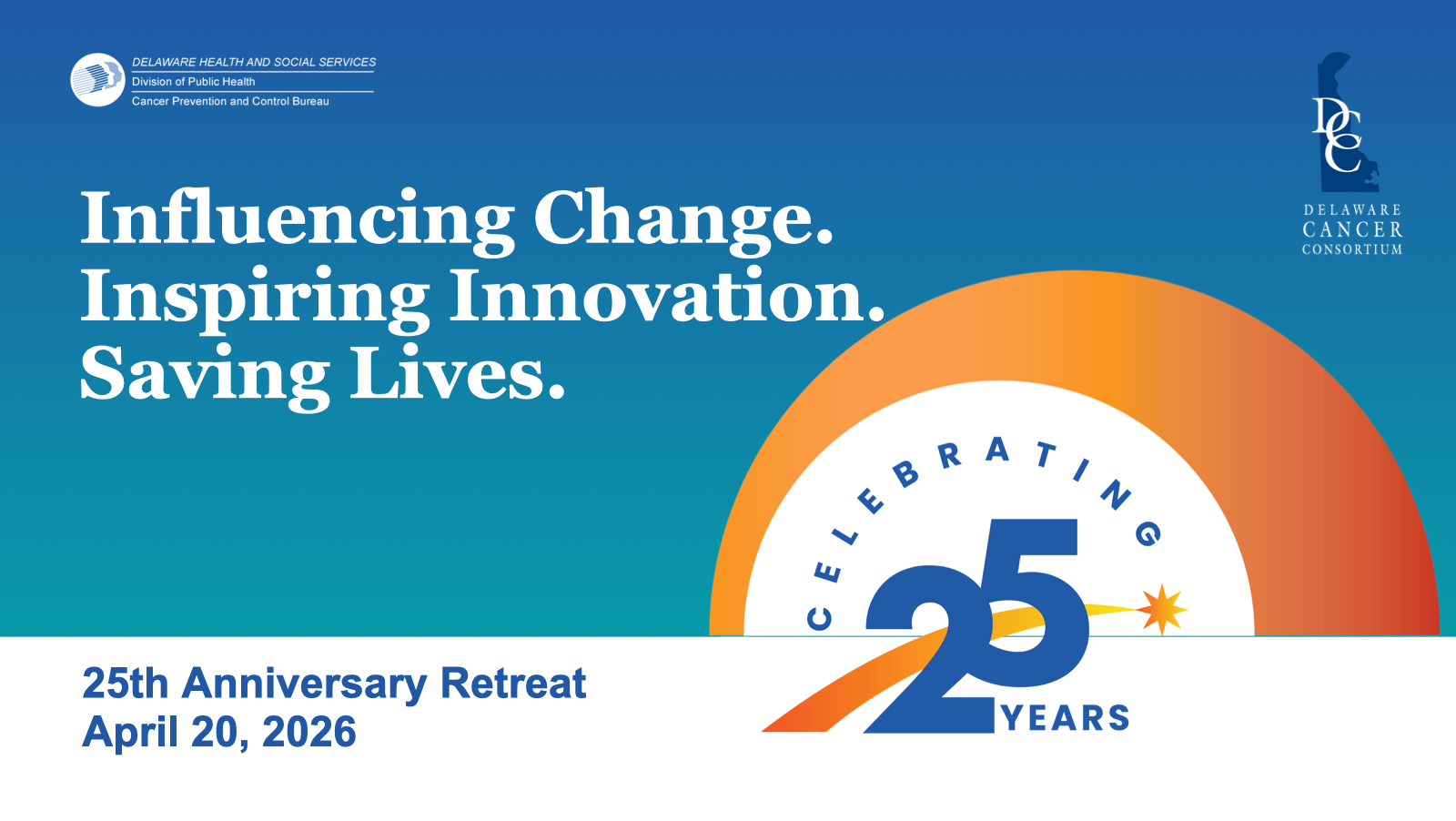 DELAWARE HEALTH AND SOCIAL SERVICES
Division of Public Health
Cancer Prevention and Control Bureau

DCC
DELAWARE
CANCER
CONSORTIUM

Influencing Change.
Inspiring Innovation.
Saving Lives.

CELEBRATING
25
YEARS

25th Anniversary Retreat
April 20, 2026